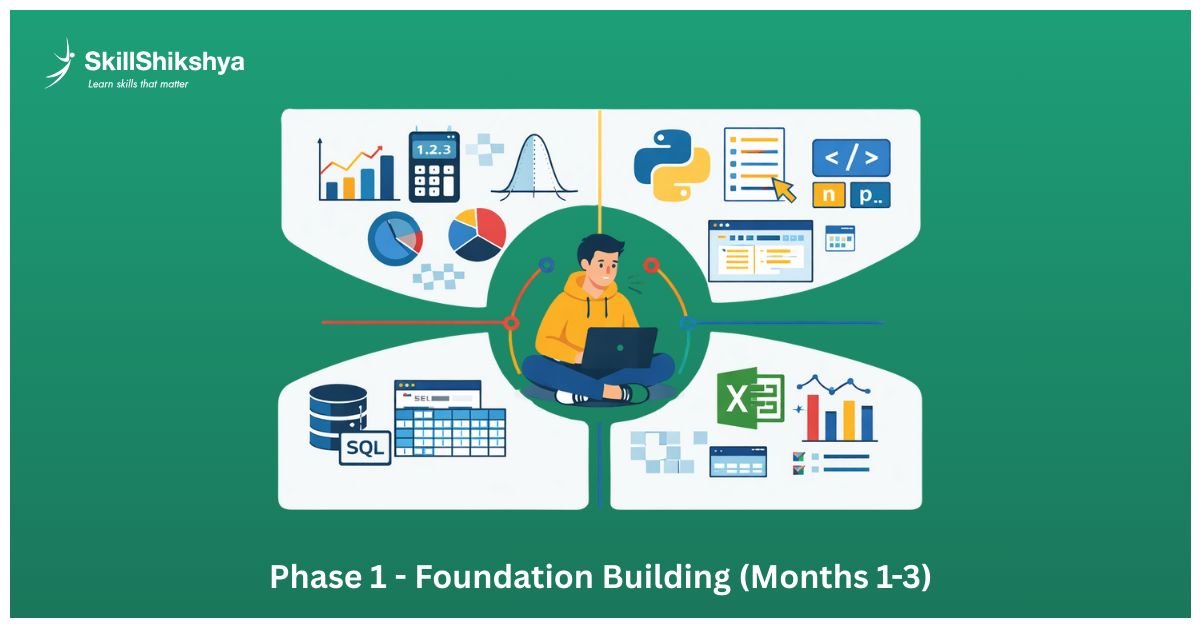 SkillShikshya
Learn skills that matter

1.2.3

</>

n p..

SEL

SQL

X

Phase 1 - Foundation Building (Months 1-3)